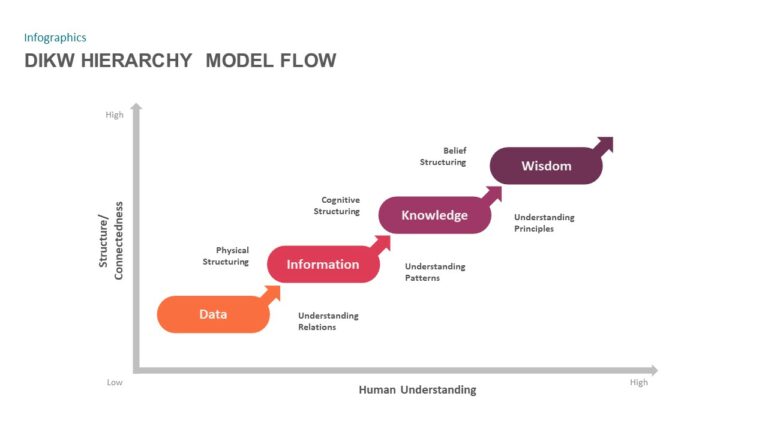 Infographics
DIKW HIERARCHY MODEL FLOW

High

Structure/
Connectedness

Low

Belief
Structuring

Wisdom

Cognitive
Structuring

Knowledge

Understanding
Principles

Physical
Structuring

Information

Understanding
Patterns

Data

Understanding
Relations

Human Understanding

High